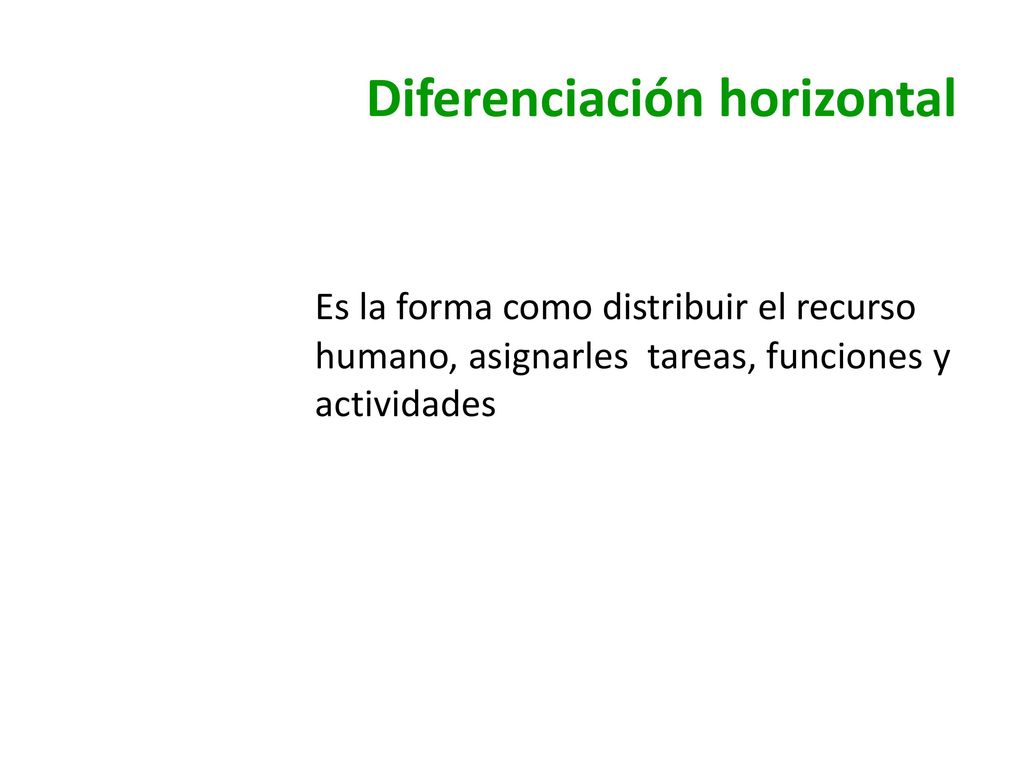 Diferenciación horizontal

Es la forma como distribuir el recurso humano, asignarles  tareas, funciones y actividades